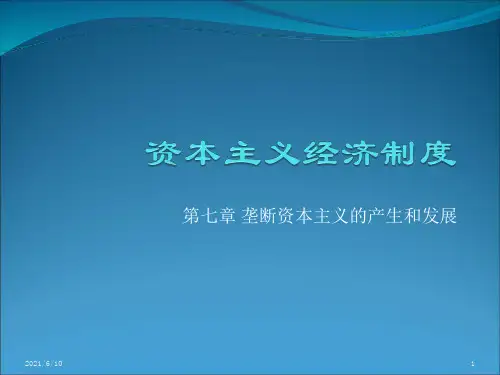 资本主义经济制度

第七章 垄断资本主义的产生和发展

2021/6/10

1